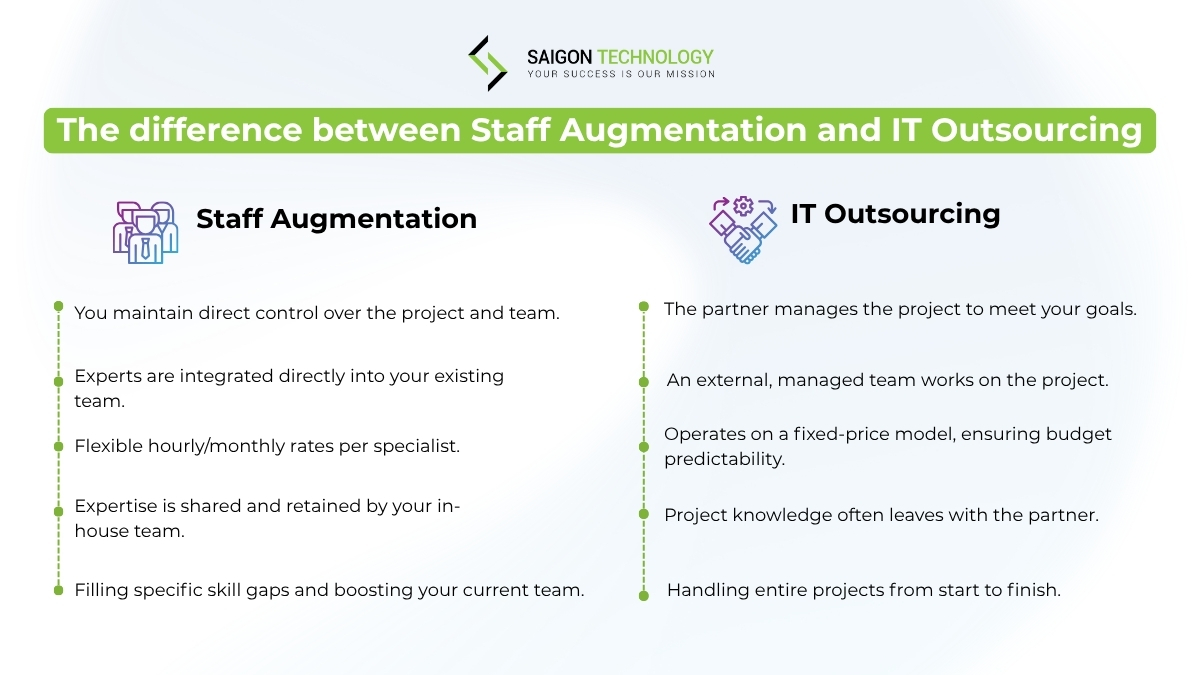 SAIGON TECHNOLOGY
YOUR SUCCESS IS OUR MISSION

The difference between Staff Augmentation and IT Outsourcing

Staff Augmentation

You maintain direct control over the project and team.

Experts are integrated directly into your existing team.

Flexible hourly/monthly rates per specialist.

Expertise is shared and retained by your in-house team.

Filling specific skill gaps and boosting your current team.

IT Outsourcing

The partner manages the project to meet your goals.

An external, managed team works on the project.

Operates on a fixed-price model, ensuring budget predictability.

Project knowledge often leaves with the partner.

Handling entire projects from start to finish.